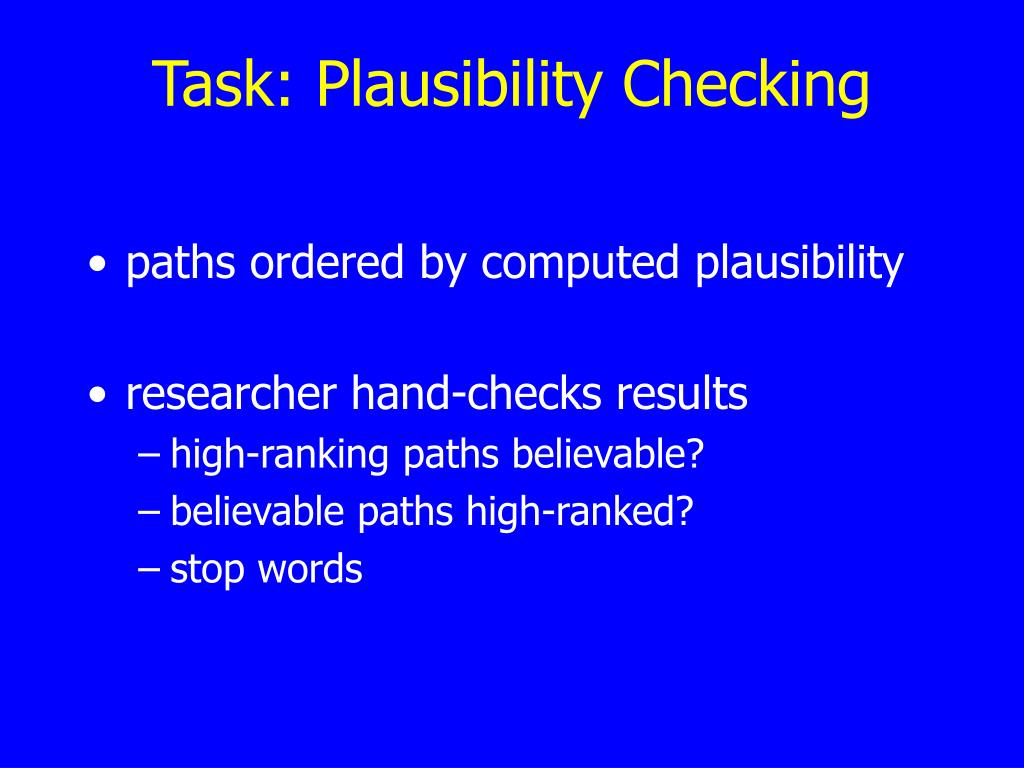 Task: Plausibility Checking

• paths ordered by computed plausibility

• researcher hand-checks results
– high-ranking paths believable?
– believable paths high-ranked?
– stop words